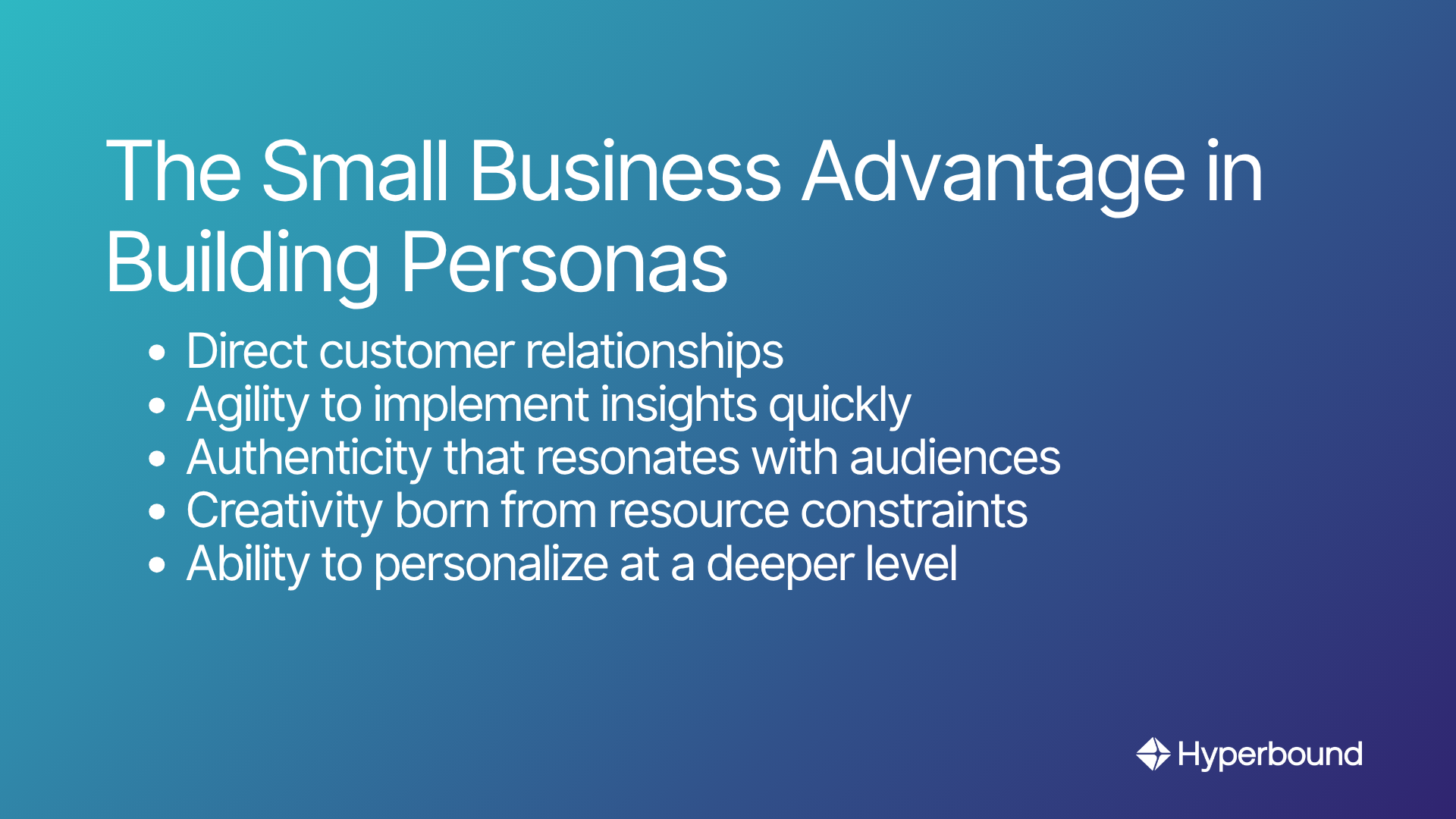 The Small Business Advantage in Building Personas

• Direct customer relationships
• Agility to implement insights quickly
• Authenticity that resonates with audiences
• Creativity born from resource constraints
• Ability to personalize at a deeper level

Hyperbound